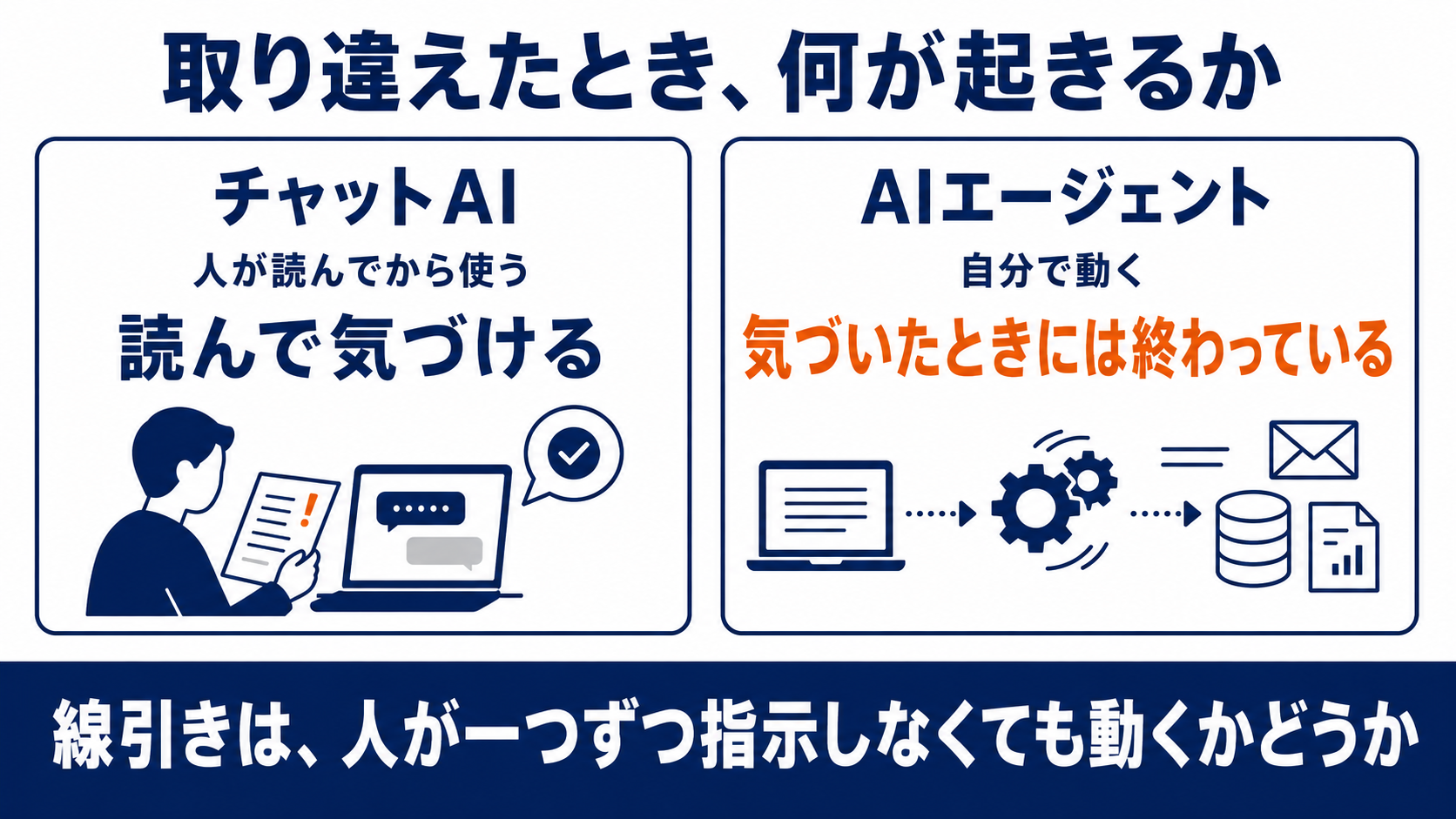 取り違えたとき、何が起きるか

チャットAI
人が読んでから使う
読んで気づける

AIエージェント
自分で動く
気づいたときには終わっている

線引きは、人が一つずつ指示しなくても動くかどうか